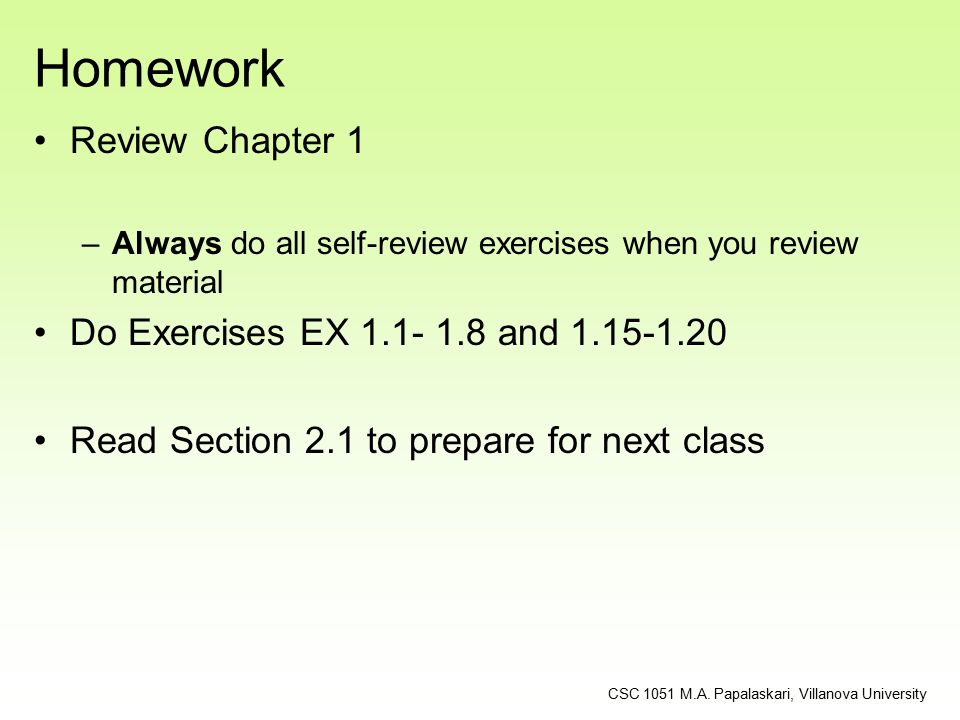 Homework

• Review Chapter 1

– Always do all self-review exercises when you review material

• Do Exercises EX 1.1- 1.8 and 1.15-1.20

• Read Section 2.1 to prepare for next class

CSC 1051 M.A. Papalaskari, Villanova University